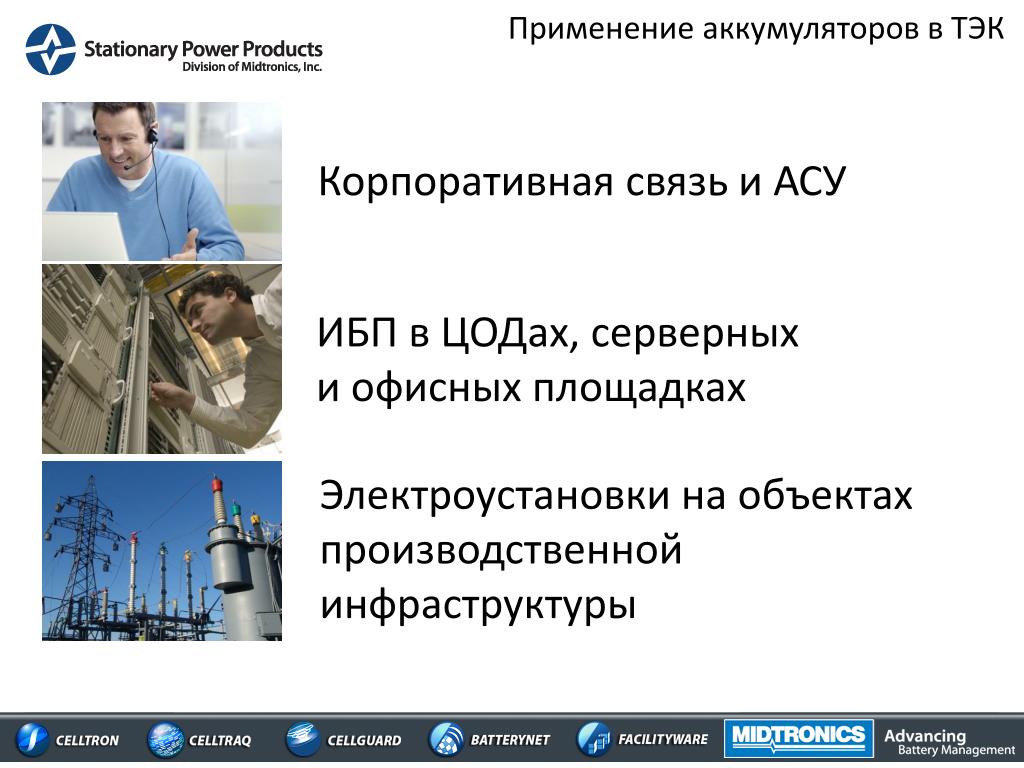 Stationary Power Products
Division of Midtronics, Inc.

Применение аккумуляторов в ТЭК

Корпоративная связь и АСУ

ИБП в ЦОДах, серверных и офисных площадках

Электроустановки на объектах производственной инфраструктуры

CELLTRON CELLTRAQ CELLGUARD BATTERYNET FACILITYWARE MIDTRONICS Advancing Battery Management